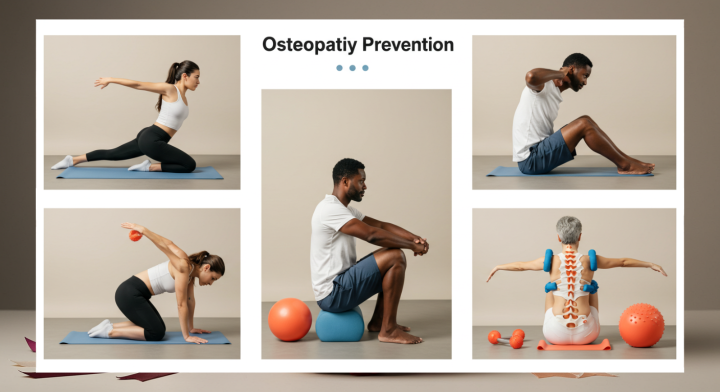 Osteopatiy Prevention